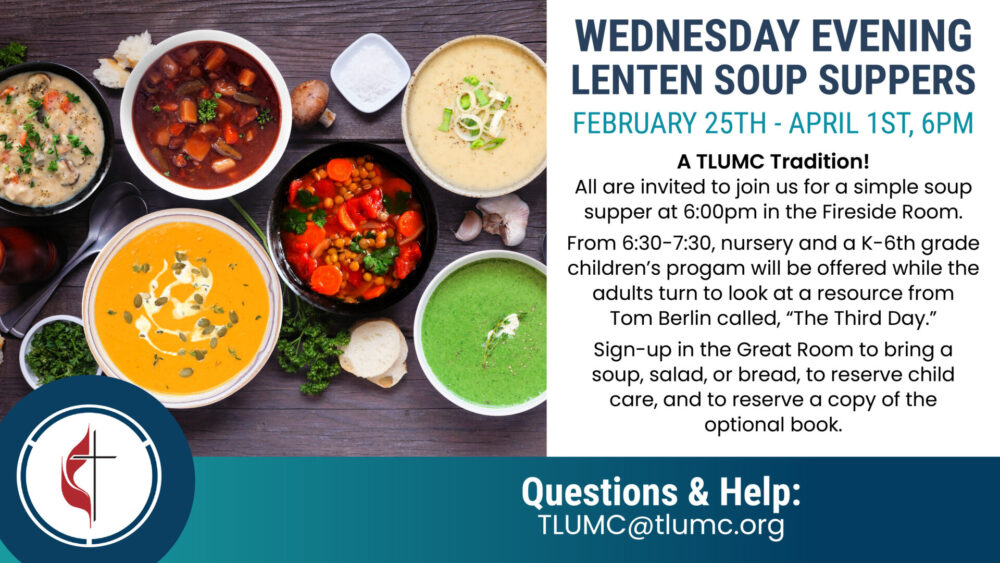 WEDNESDAY EVENING LENTEN SOUP SUPPERS

FEBRUARY 25TH - APRIL 1ST, 6PM

A TLUMC Tradition!
All are invited to join us for a simple soup supper at 6:00pm in the Fireside Room.

From 6:30-7:30, nursery and a K-6th grade children's progam will be offered while the adults turn to look at a resource from Tom Berlin called, "The Third Day."

Sign-up in the Great Room to bring a soup, salad, or bread, to reserve child care, and to reserve a copy of the optional book.

Questions & Help:
TLUMC@tlumc.org